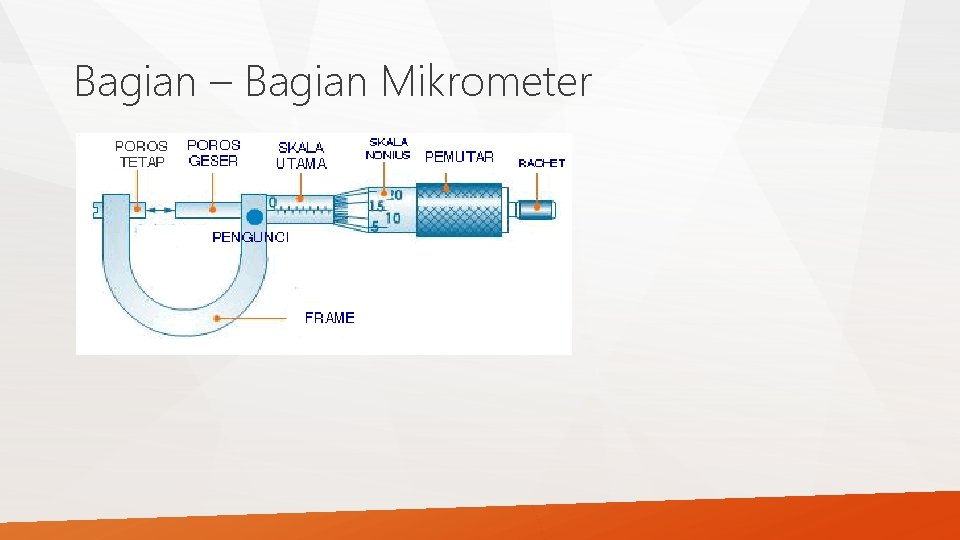 Bagian – Bagian Mikrometer

POROS TETAP

POROS GESER

SKALA UTAMA

SKALA NONIUS

PEMUTAR

RACHET

0

20

15

10

5

PENGUNCI

FRAME